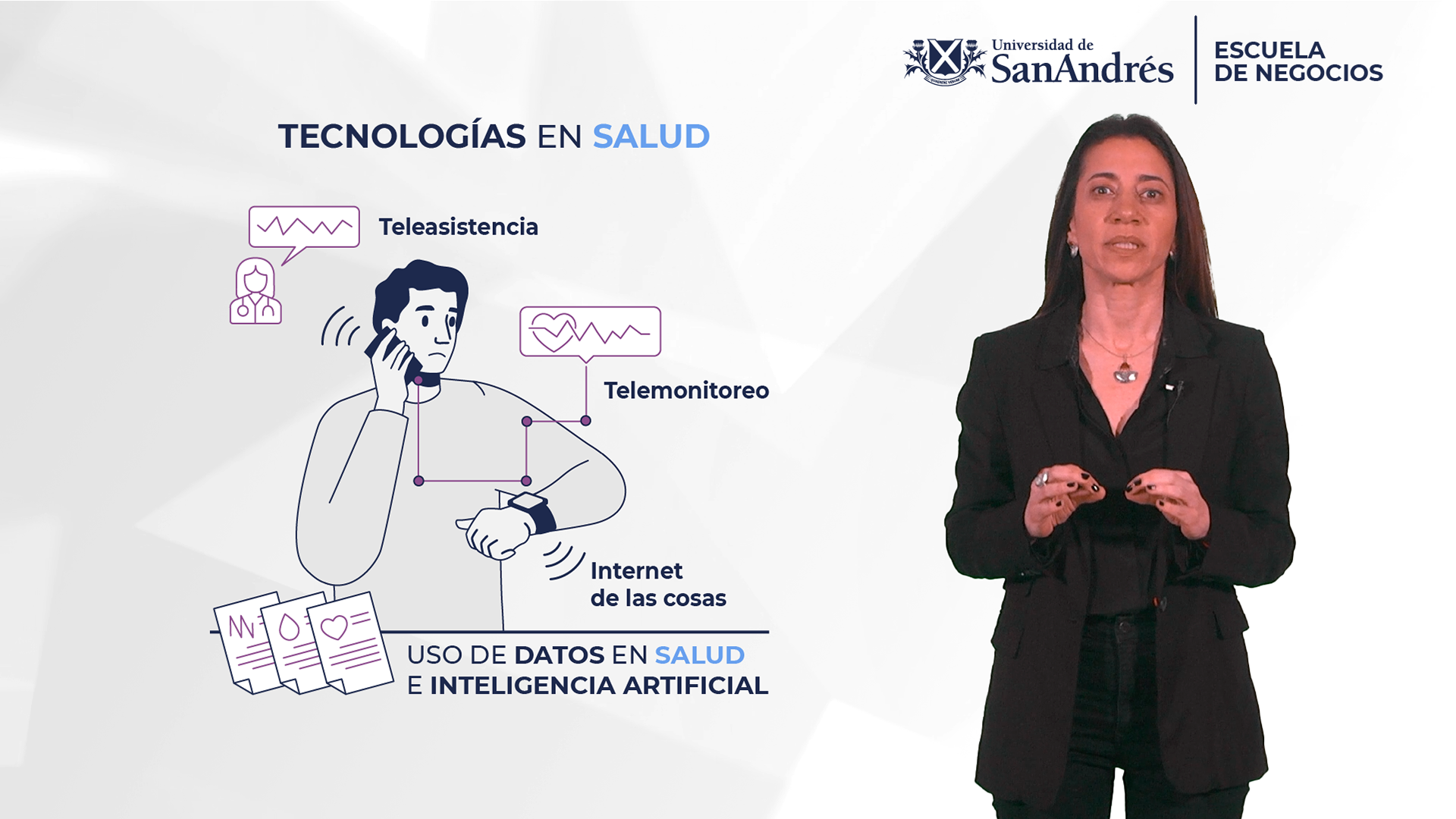 Universidad de
SanAndrés

ESCUELA
DE NEGOCIOS

TECNOLOGÍAS EN SALUD

Teleasistencia

Telemonitoreo

Internet
de las cosas

USO DE DATOS EN SALUD
E INTELIGENCIA ARTIFICIAL